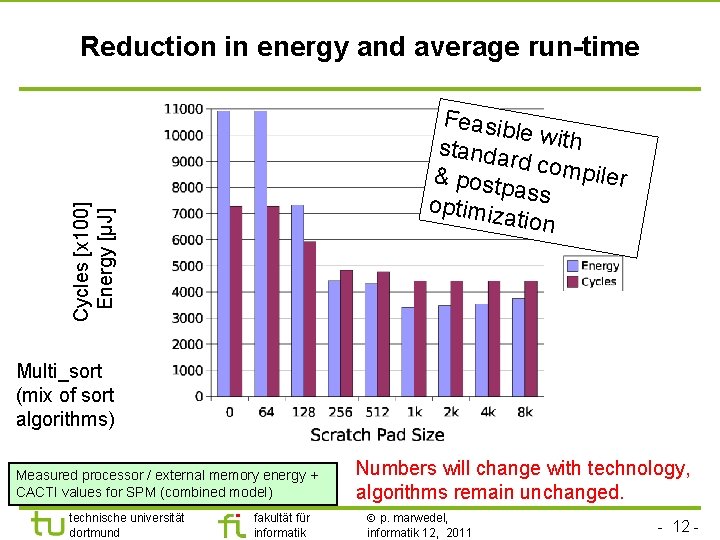 Reduction in energy and average run-time

Feasible with standard compiler & postpass optimization

Cycles [x100]
Energy [µJ]

11000
10000
9000
8000
7000
6000
5000
4000
3000
2000
1000
0

0 64 128 256 512 1k 2k 4k 8k

Scratch Pad Size

Energy
Cycles

Multi_sort (mix of sort algorithms)

Measured processor / external memory energy + CACTI values for SPM (combined model)

Numbers will change with technology, algorithms remain unchanged.

tu technische universität dortmund

fi fakultät für informatik

© p. marwedel, informatik 12, 2011

- 12 -